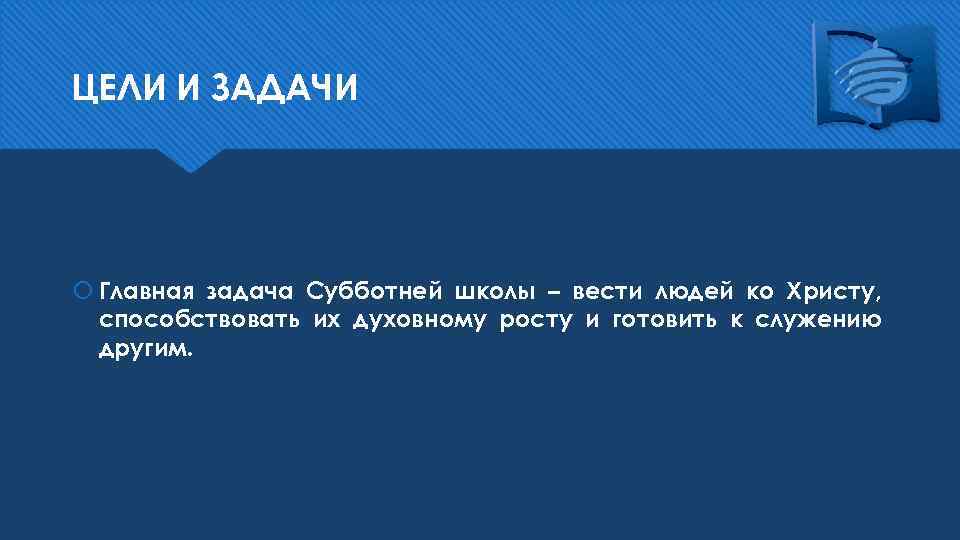 ЦЕЛИ И ЗАДАЧИ

Главная задача Субботней школы – вести людей ко Христу, способствовать их духовному росту и готовить к служению другим.